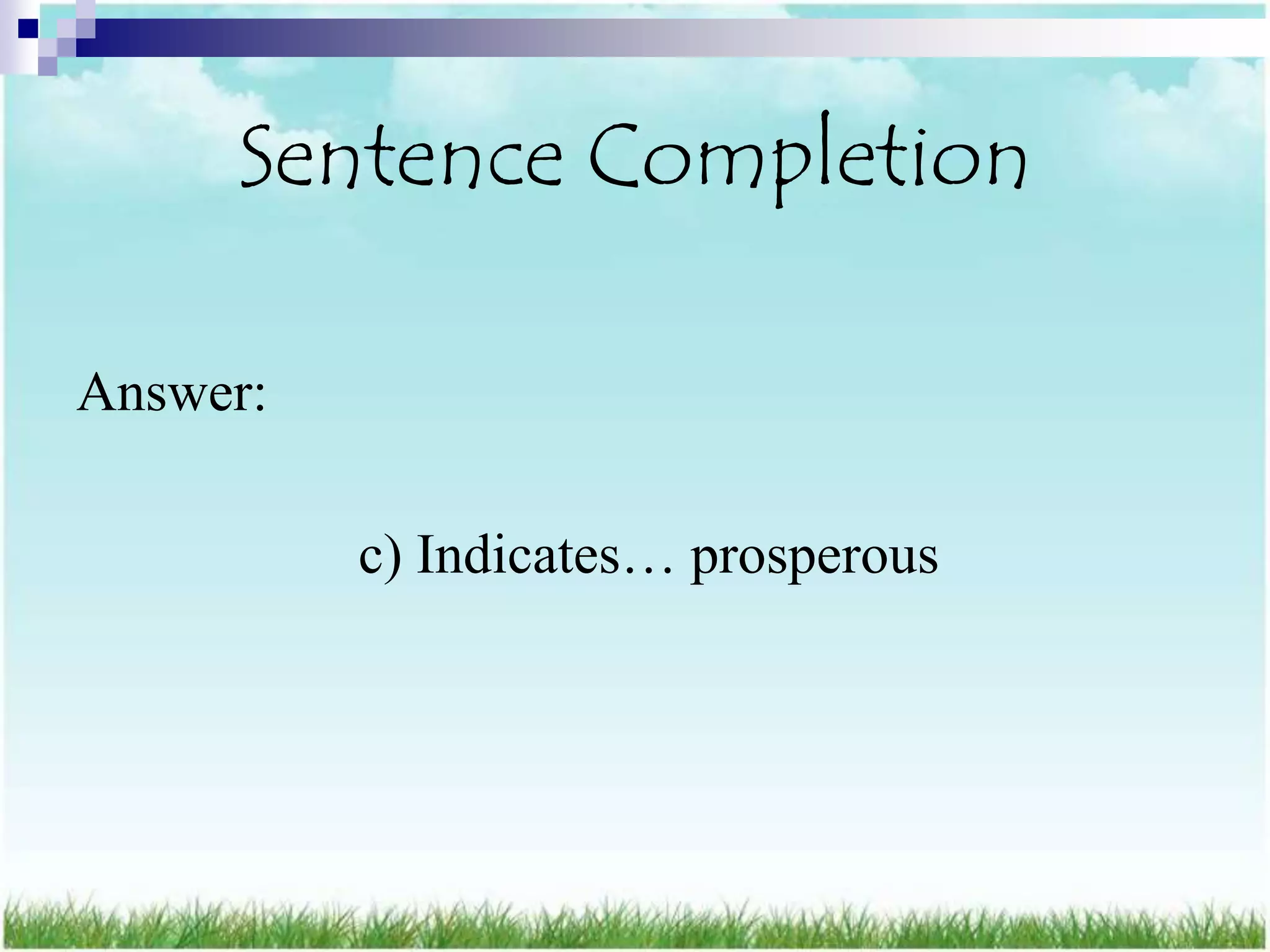 Sentence Completion

Answer:

c) Indicates… prosperous